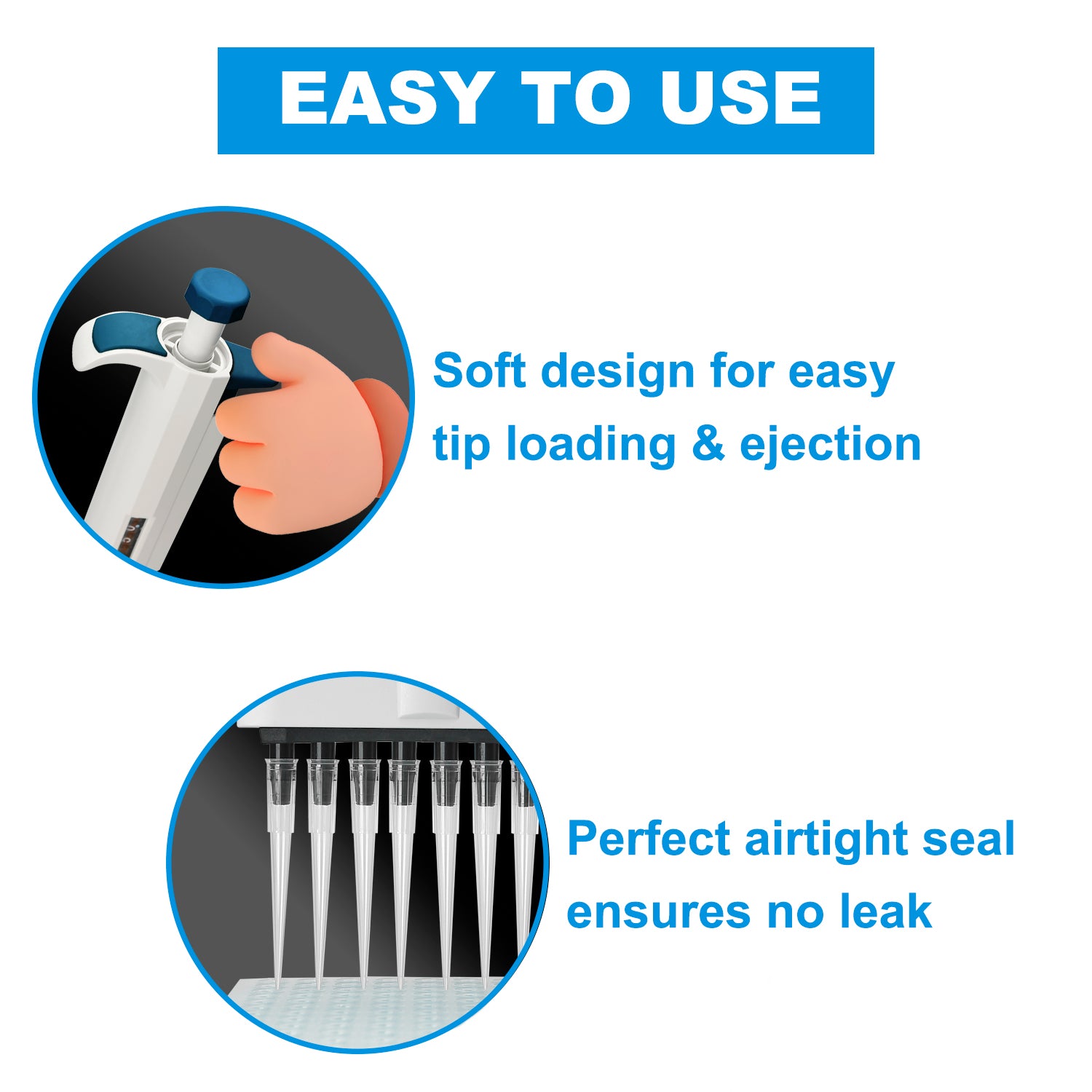 EASY TO USE

Soft design for easy tip loading & ejection

Perfect airtight seal ensures no leak